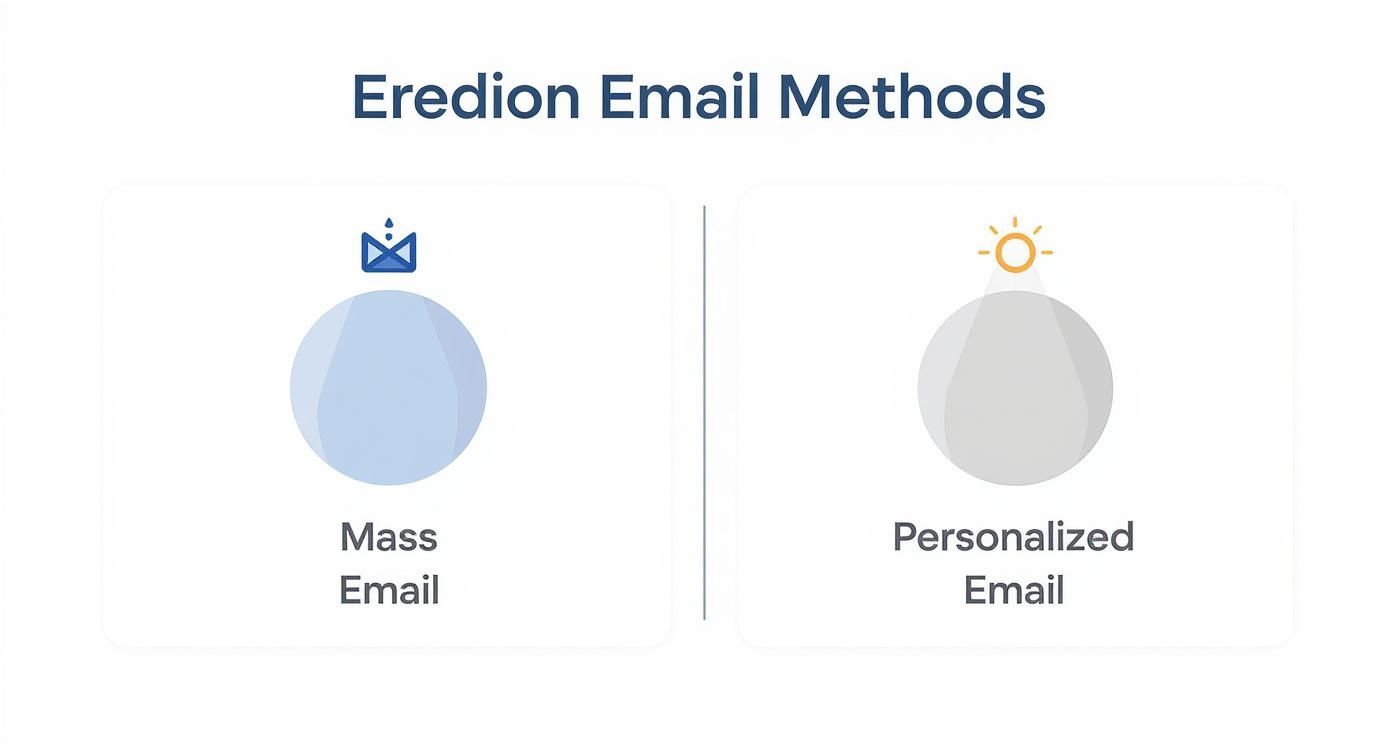 Eredion Email Methods

Mass Email

Personalized Email